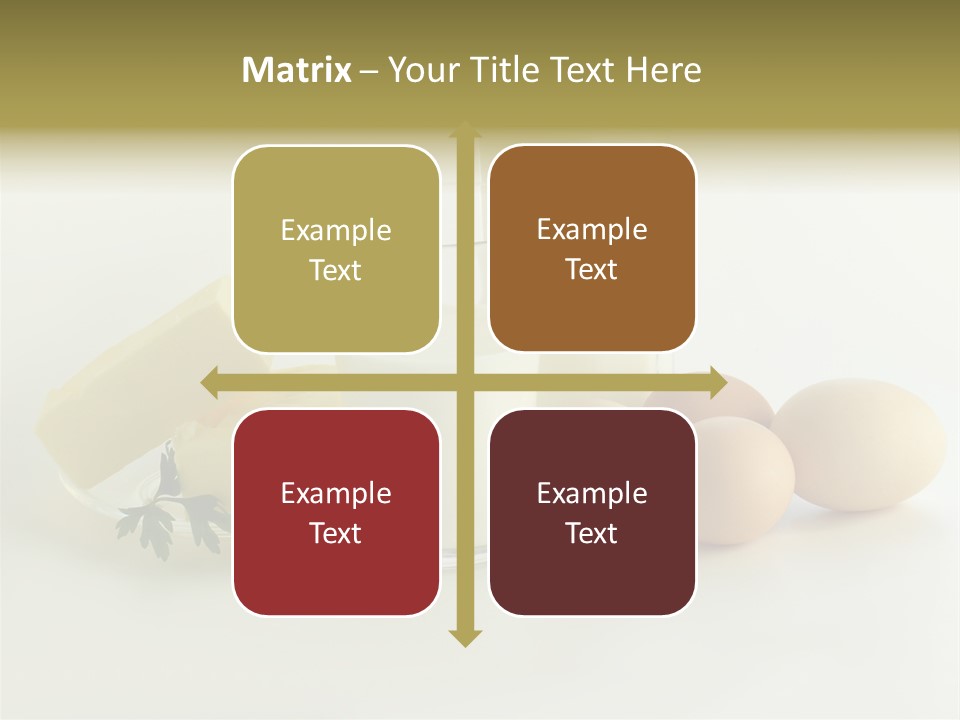 Matrix – Your Title Text Here

Example Text

Example Text

Example Text

Example Text